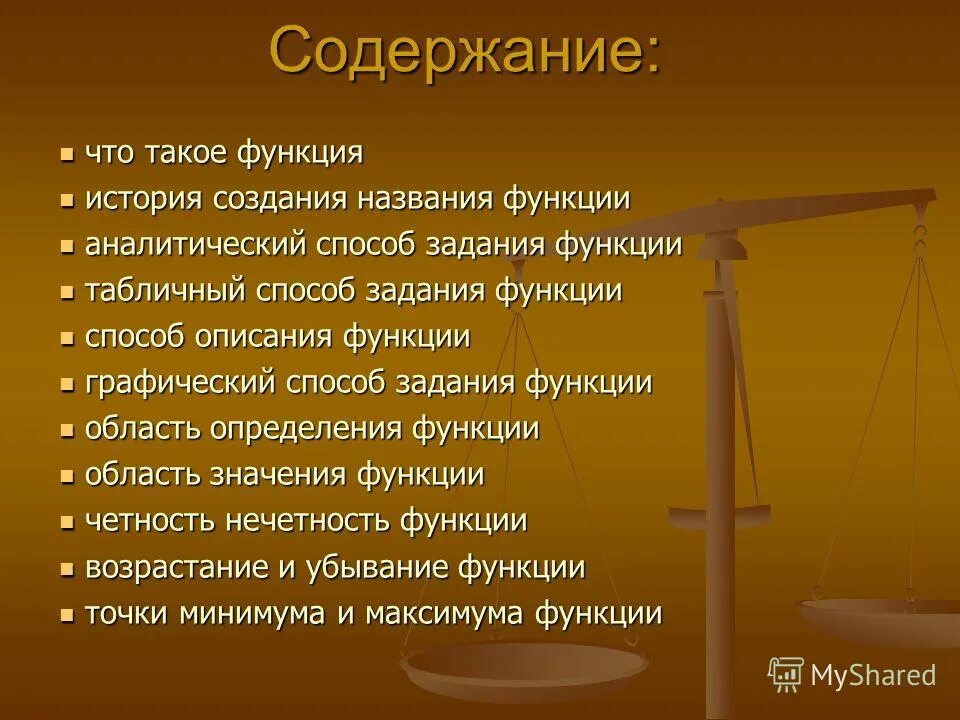 Содержание:

- что такое функция
- история создания названия функции
- аналитический способ задания функции
- табличный способ задания функции
- способ описания функции
- графический способ задания функции
- область определения функции
- область значения функции
- четность нечетность функции
- возрастание и убывание функции
- точки минимума и максимума функции

MyShared